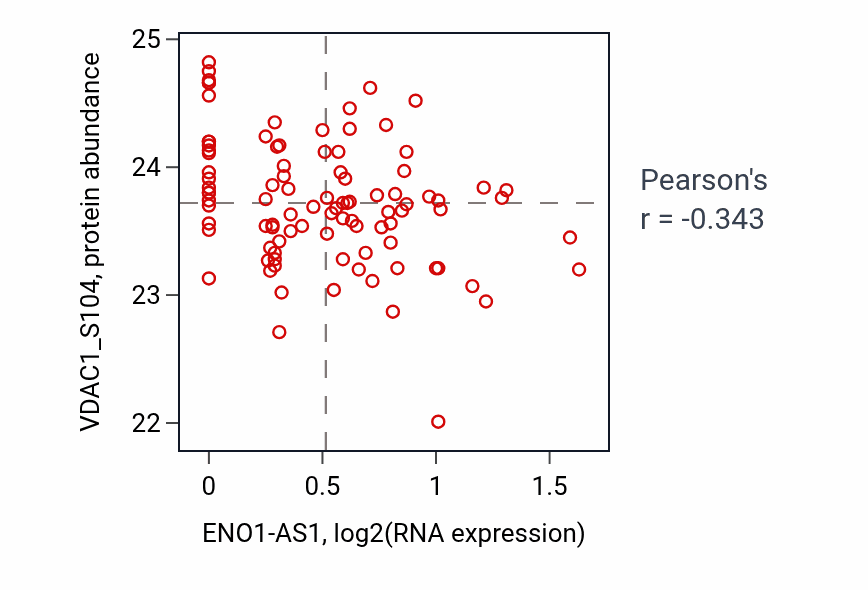 VDAC1_S104, protein abundance

25
24
23
22

0
0.5
1
1.5

ENO1-AS1, log2(RNA expression)

Pearson's
r = -0.343